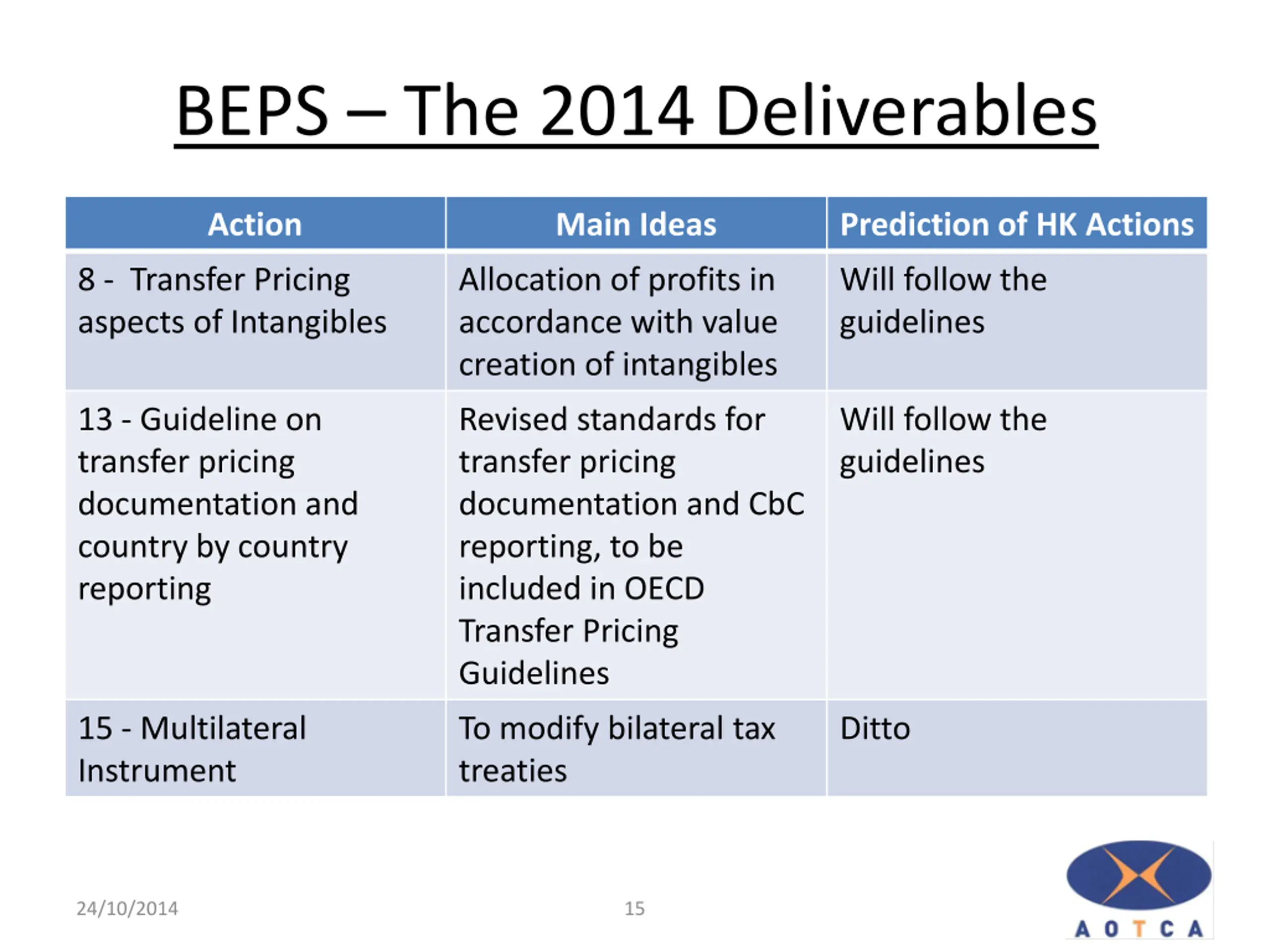 BEPS – The 2014 Deliverables

| Action | Main Ideas | Prediction of HK Actions |
|---|---|---|
| 8 - Transfer Pricing aspects of Intangibles | Allocation of profits in accordance with value creation of intangibles | Will follow the guidelines |
| 13 - Guideline on transfer pricing documentation and country by country reporting | Revised standards for transfer pricing documentation and CbC reporting, to be included in OECD Transfer Pricing Guidelines | Will follow the guidelines |
| 15 - Multilateral Instrument | To modify bilateral tax treaties | Ditto |

24/10/2014

15

AOTCA